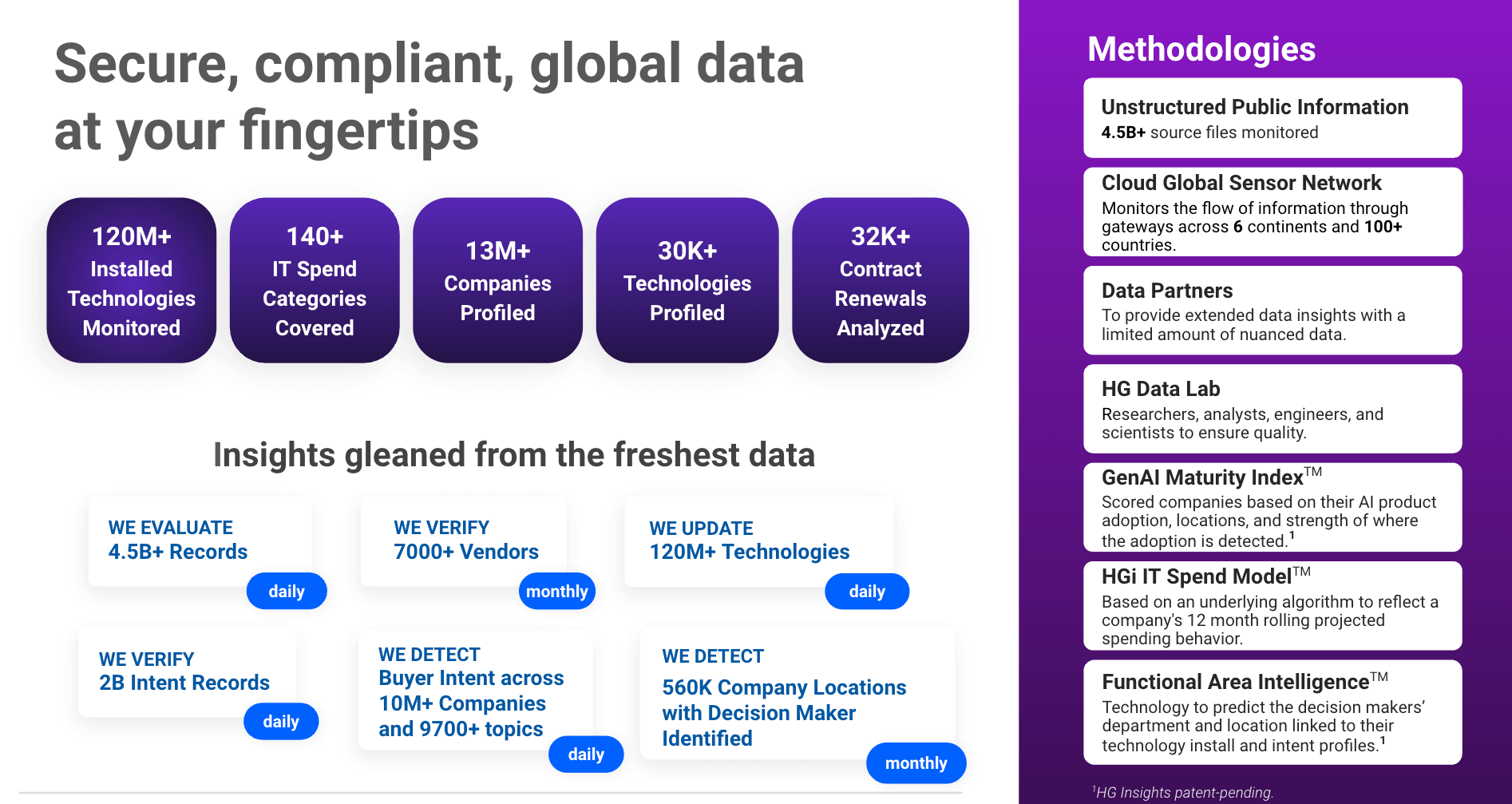 Secure, compliant, global data at your fingertips

120M+ Installed Technologies Monitored

140+ IT Spend Categories Covered

13M+ Companies Profiled

30K+ Technologies Profiled

32K+ Contract Renewals Analyzed

Insights gleaned from the freshest data

WE EVALUATE
4.5B+ Records
daily

WE VERIFY
7000+ Vendors
monthly

WE UPDATE
120M+ Technologies
daily

WE VERIFY
2B Intent Records
daily

WE DETECT
Buyer Intent across 10M+ Companies and 9700+ topics
daily

WE DETECT
560K Company Locations with Decision Maker Identified
monthly

Methodologies

Unstructured Public Information
4.5B+ source files monitored

Cloud Global Sensor Network
Monitors the flow of information through gateways across 6 continents and 100+ countries.

Data Partners
To provide extended data insights with a limited amount of nuanced data.

HG Data Lab
Researchers, analysts, engineers, and scientists to ensure quality.

GenAI Maturity Index™
Scored companies based on their AI product adoption, locations, and strength of where the adoption is detected.$^1$

HGi IT Spend Model™
Based on an underlying algorithm to reflect a company's 12 month rolling projected spending behavior.

Functional Area Intelligence™
Technology to predict the decision makers' department and location linked to their technology install and intent profiles.$^1$

$^1$HG Insights patent-pending.